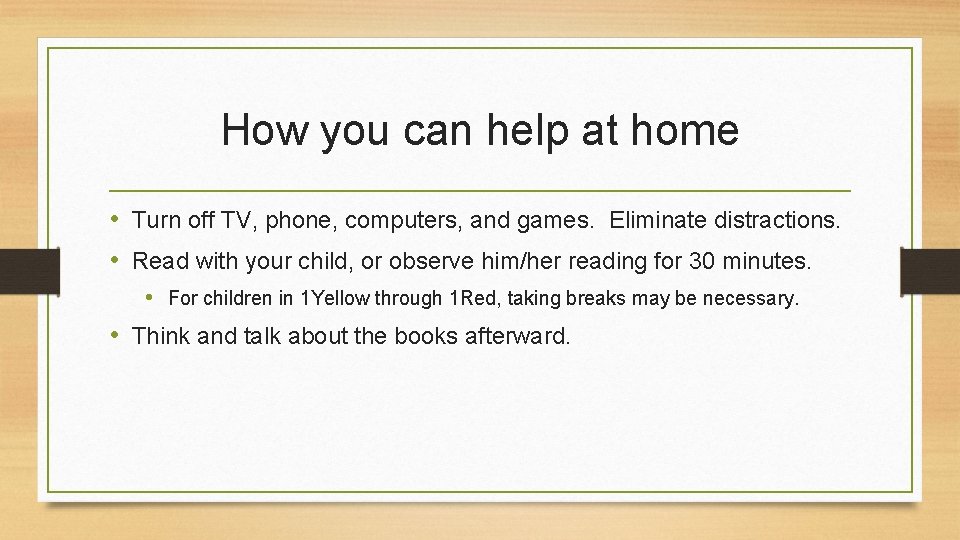 How you can help at home

• Turn off TV, phone, computers, and games. Eliminate distractions.
• Read with your child, or observe him/her reading for 30 minutes.
  • For children in 1Yellow through 1Red, taking breaks may be necessary.
• Think and talk about the books afterward.